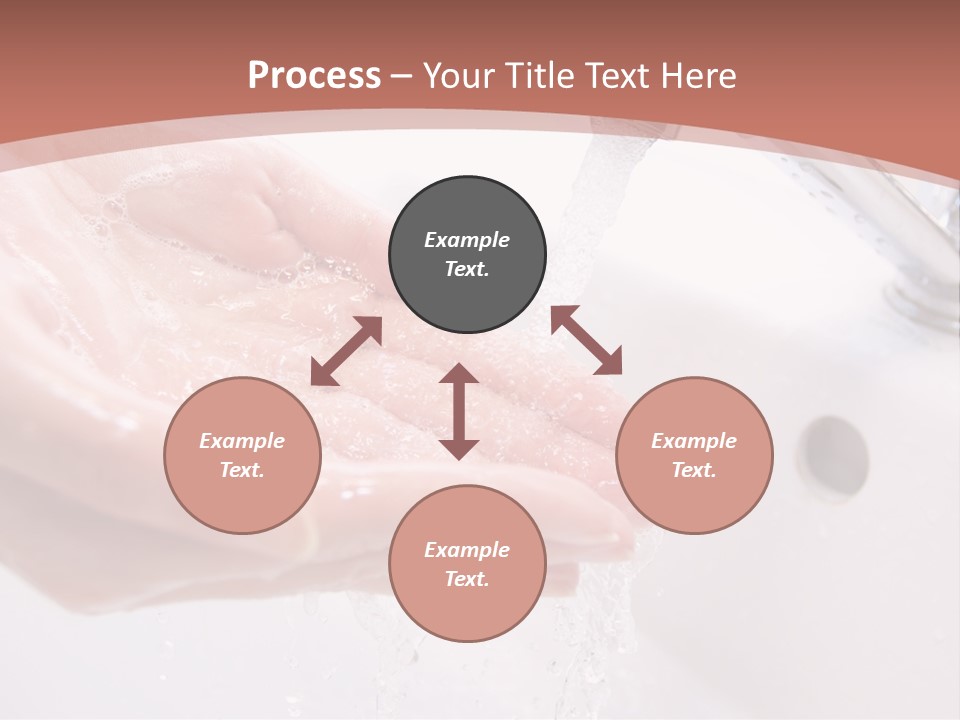 Process – Your Title Text Here

Example Text.

Example Text.

Example Text.

Example Text.